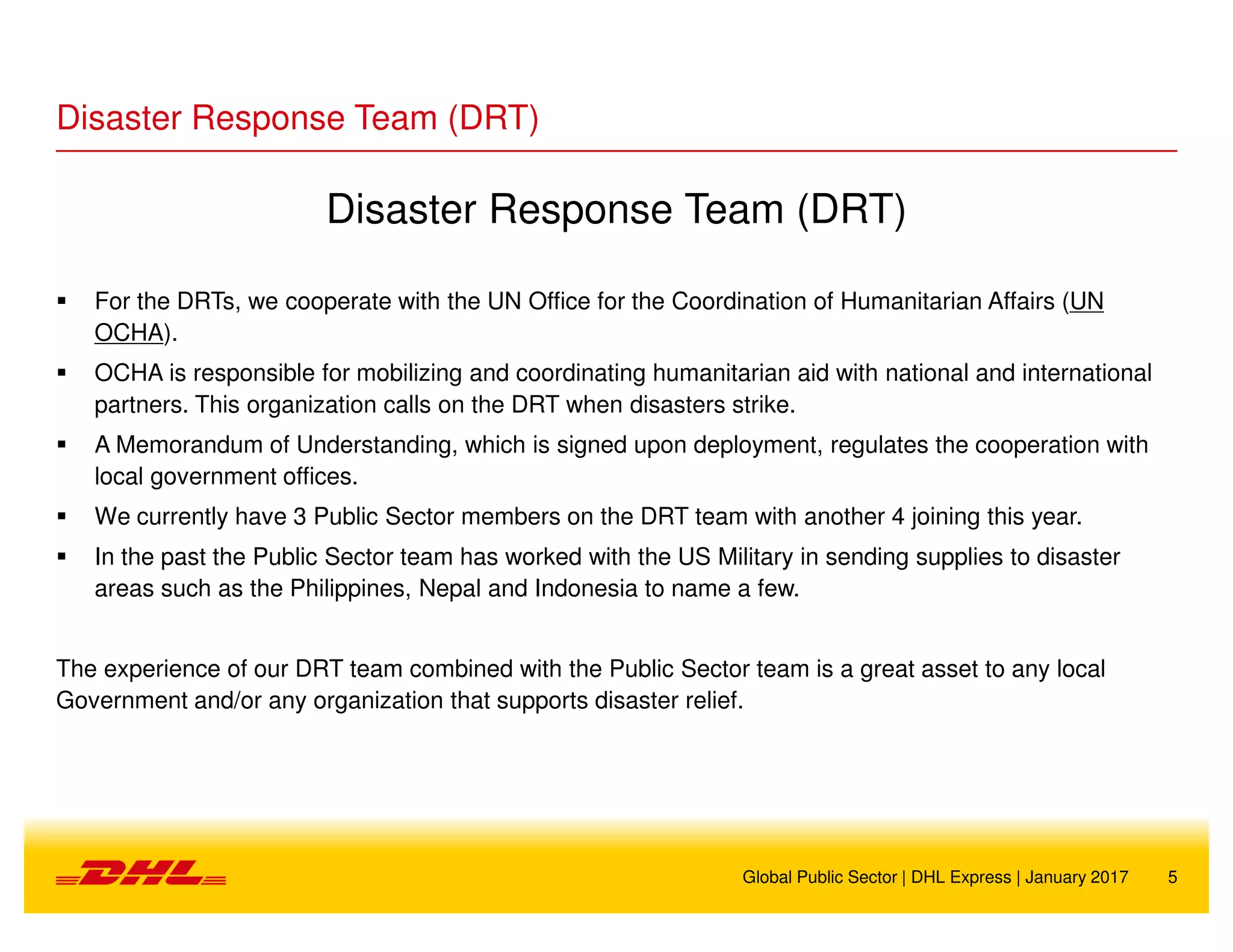 Disaster Response Team (DRT)

Disaster Response Team (DRT)

▪ For the DRTs, we cooperate with the UN Office for the Coordination of Humanitarian Affairs (UN OCHA).

▪ OCHA is responsible for mobilizing and coordinating humanitarian aid with national and international partners. This organization calls on the DRT when disasters strike.

▪ A Memorandum of Understanding, which is signed upon deployment, regulates the cooperation with local government offices.

▪ We currently have 3 Public Sector members on the DRT team with another 4 joining this year.

▪ In the past the Public Sector team has worked with the US Military in sending supplies to disaster areas such as the Philippines, Nepal and Indonesia to name a few.

The experience of our DRT team combined with the Public Sector team is a great asset to any local Government and/or any organization that supports disaster relief.

DHL

Global Public Sector | DHL Express | January 2017 5